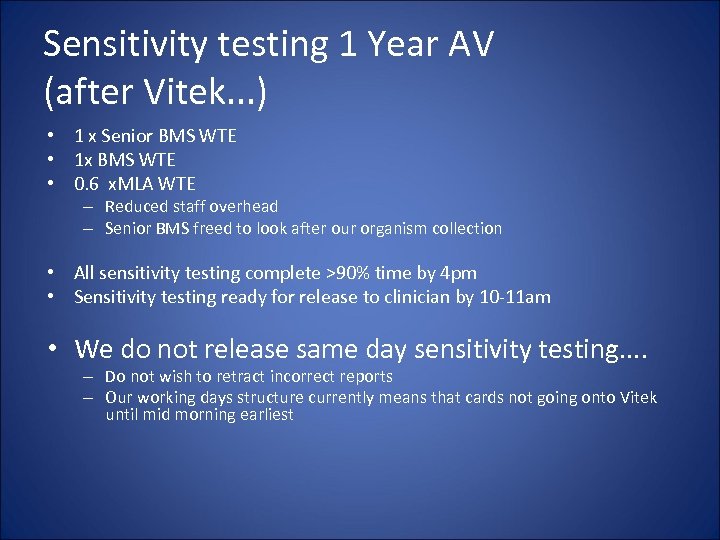 Sensitivity testing 1 Year AV (after Vitek...)

• 1 x Senior BMS WTE
• 1x BMS WTE
• 0.6 xMLA WTE
– Reduced staff overhead
– Senior BMS freed to look after our organism collection

• All sensitivity testing complete >90% time by 4pm
• Sensitivity testing ready for release to clinician by 10-11am

• We do not release same day sensitivity testing....
– Do not wish to retract incorrect reports
– Our working days structure currently means that cards not going onto Vitek until mid morning earliest